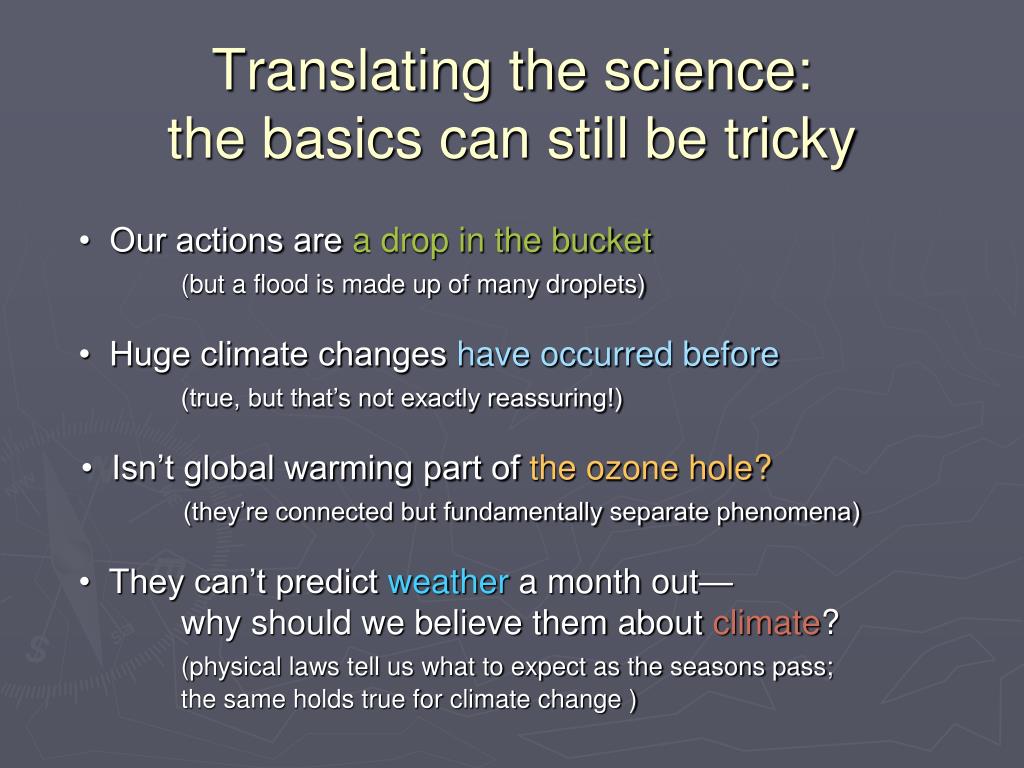 Translating the science:
the basics can still be tricky

• Our actions are a drop in the bucket
(but a flood is made up of many droplets)

• Huge climate changes have occurred before
(true, but that's not exactly reassuring!)

• Isn't global warming part of the ozone hole?
(they're connected but fundamentally separate phenomena)

• They can't predict weather a month out—
why should we believe them about climate?
(physical laws tell us what to expect as the seasons pass; the same holds true for climate change )